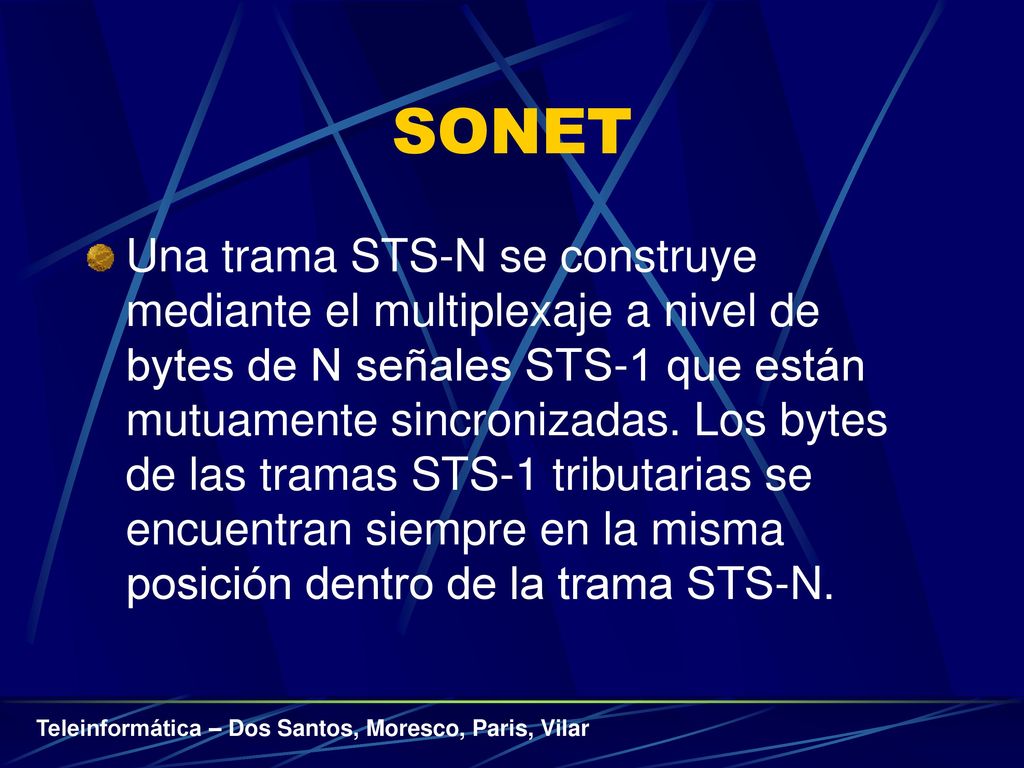 SONET

Una trama STS-N se construye mediante el multiplexaje a nivel de bytes de N señales STS-1 que están mutuamente sincronizadas. Los bytes de las tramas STS-1 tributarias se encuentran siempre en la misma posición dentro de la trama STS-N.

Teleinformática – Dos Santos, Moresco, Paris, Vilar